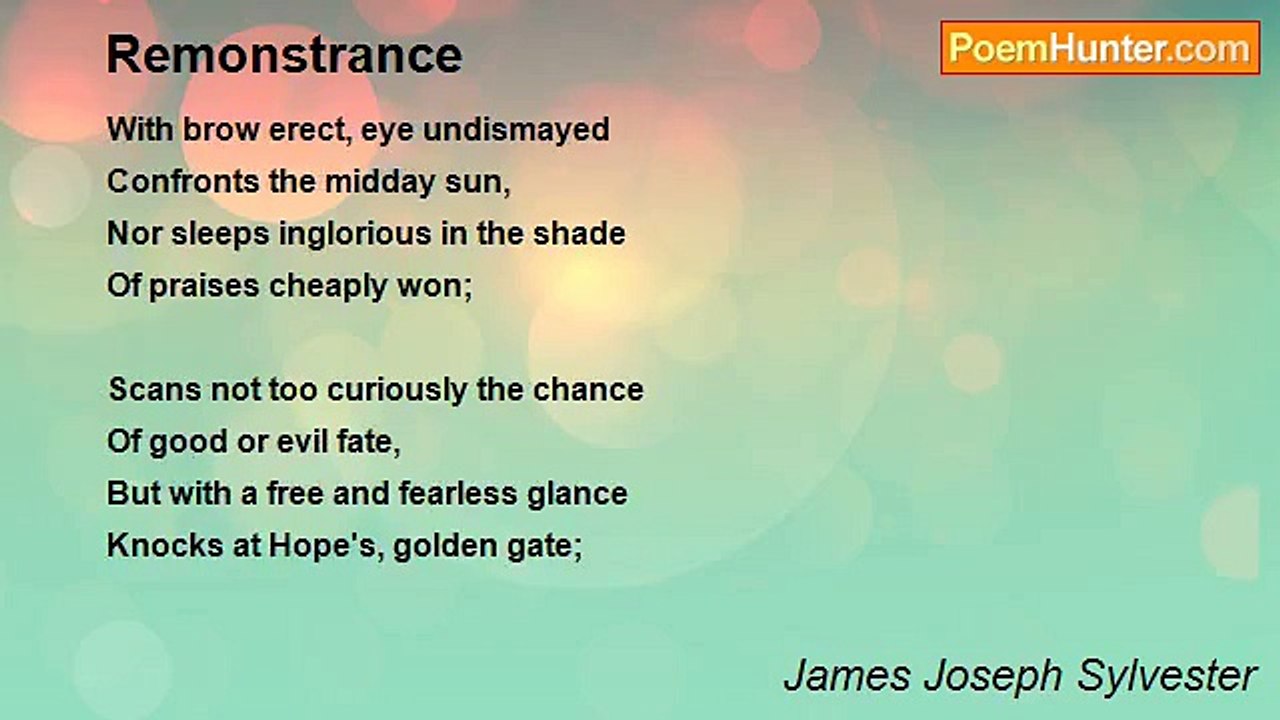 Remonstrance

PoemHunter.com

With brow erect, eye undismayed
Confronts the midday sun,
Nor sleeps inglorious in the shade
Of praises cheaply won;

Scans not too curiously the chance
Of good or evil fate,
But with a free and fearless glance
Knocks at Hope's, golden gate;

James Joseph Sylvester